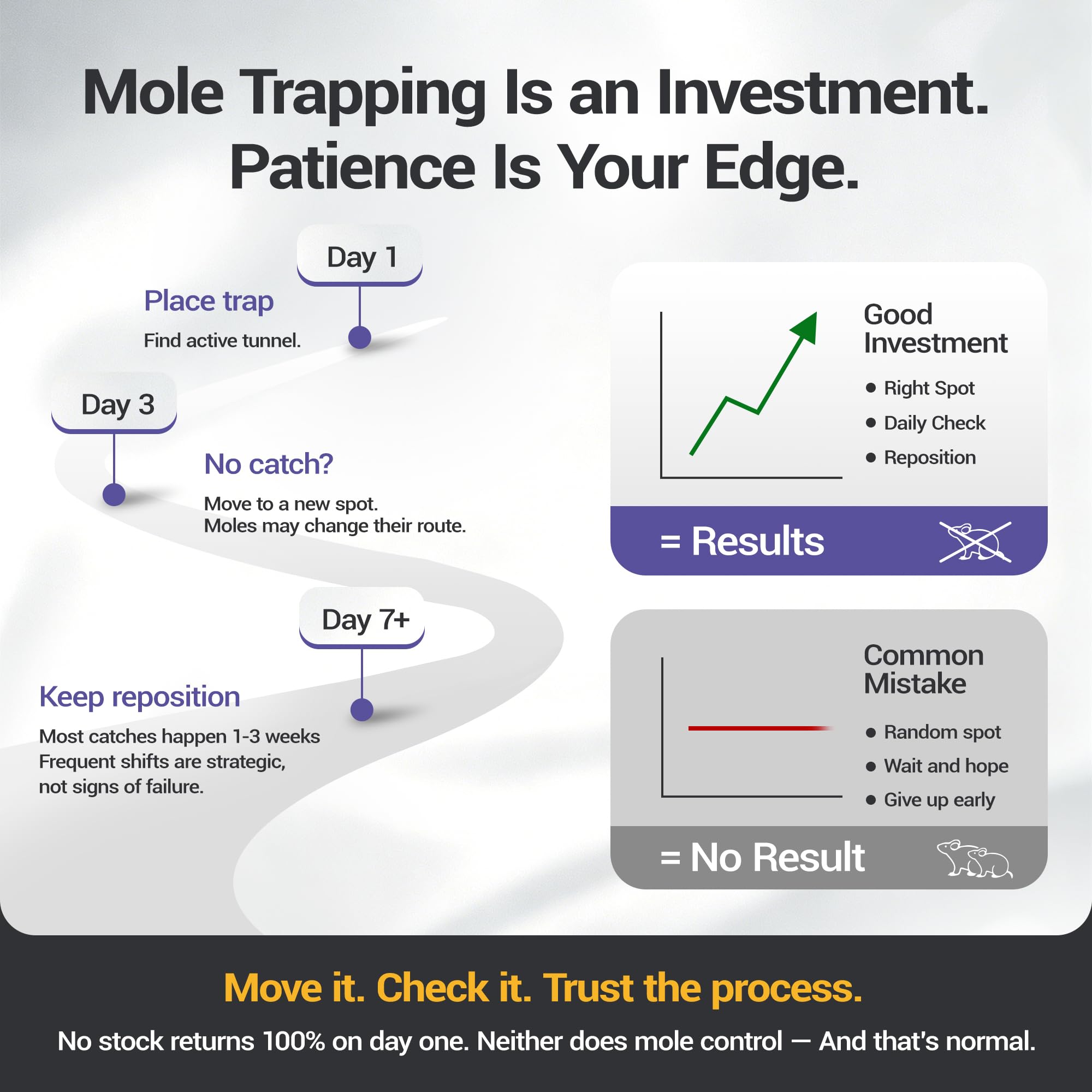 Mole Trapping Is an Investment.
Patience Is Your Edge.

Day 1

Place trap

Find active tunnel.

Day 3

No catch?

Move to a new spot.
Moles may change their route.

Day 7+

Keep reposition

Most catches happen 1-3 weeks
Frequent shifts are strategic,
not signs of failure.

Good Investment

● Right Spot
● Daily Check
● Reposition

= Results

Common Mistake

● Random spot
● Wait and hope
● Give up early

= No Result

Move it. Check it. Trust the process.

No stock returns 100% on day one. Neither does mole control — And that's normal.